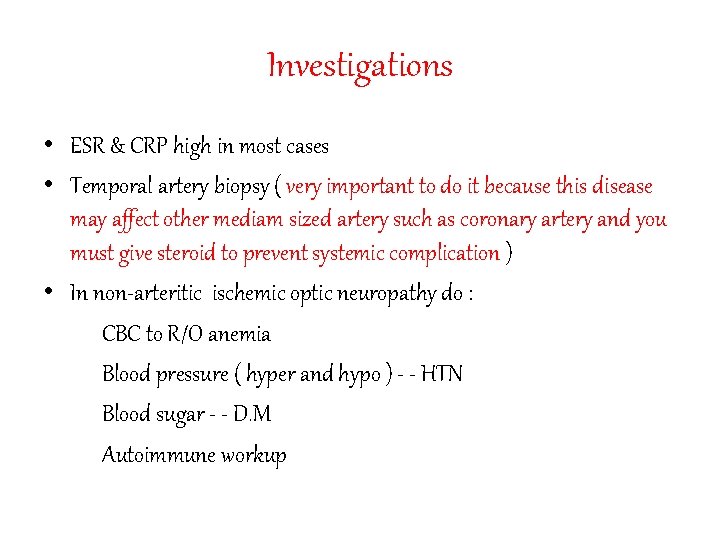 Investigations

• ESR & CRP high in most cases

• Temporal artery biopsy ( very important to do it because this disease may affect other mediam sized artery such as coronary artery and you must give steroid to prevent systemic complication )

• In non-arteritic ischemic optic neuropathy do :

CBC to R/O anemia

Blood pressure ( hyper and hypo ) - - HTN

Blood sugar - - D.M

Autoimmune workup